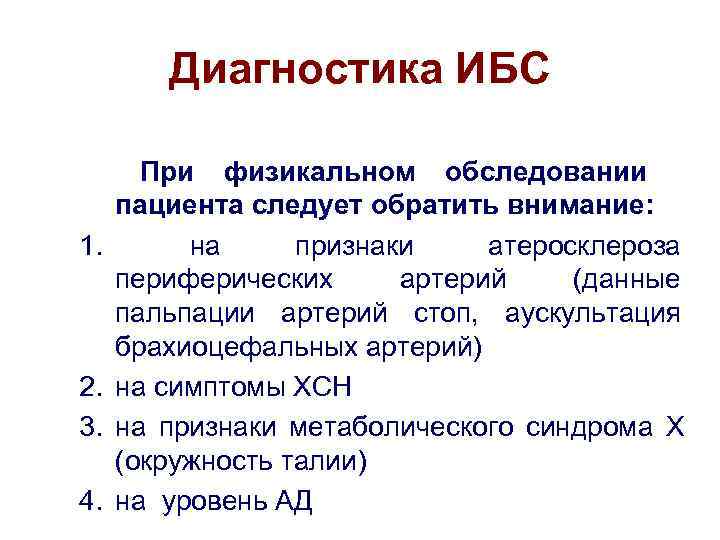 Диагностика ИБС

При физикальном обследовании пациента следует обратить внимание:

1. на признаки атеросклероза периферических артерий (данные пальпации артерий стоп, аускультация брахиоцефальных артерий)
2. на симптомы ХСН
3. на признаки метаболического синдрома Х (окружность талии)
4. на уровень АД